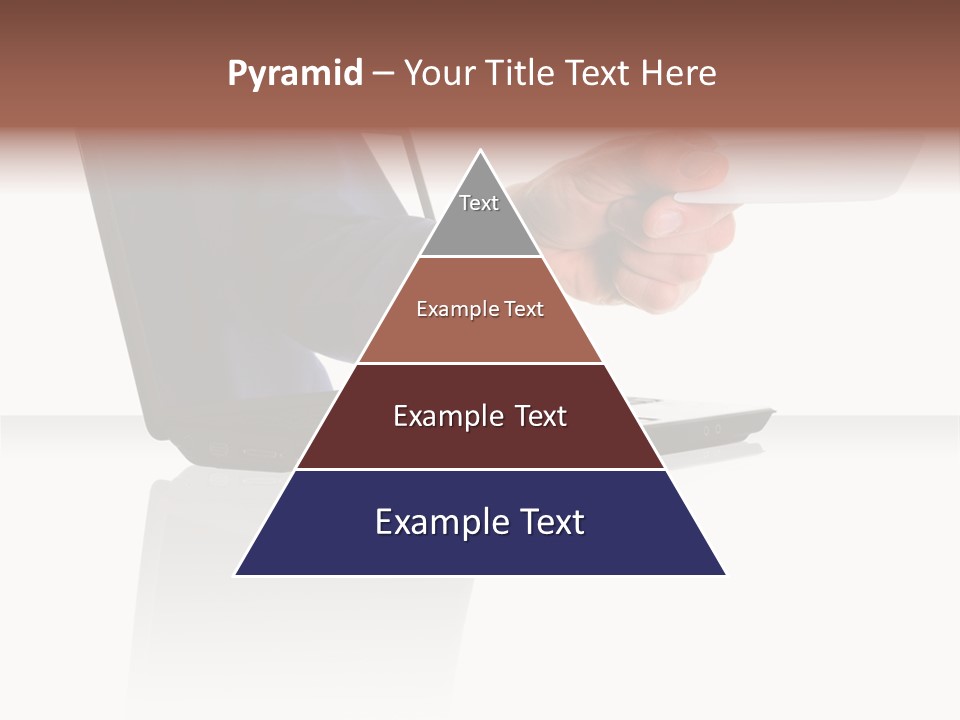 Pyramid – Your Title Text Here

Text

Example Text

Example Text

Example Text